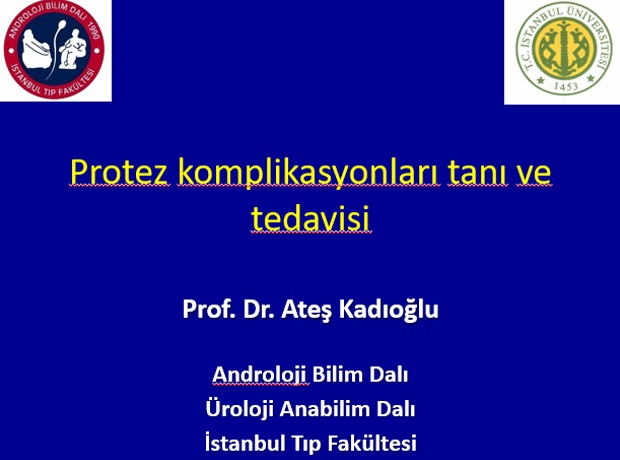 ANDROLOJİ BİLİM DALI 1990
İSTANBUL TIP FAKÜLTESİ

T.C. İSTANBUL ÜNİVERSİTESİ
1453

Protez komplikasyonları tanı ve tedavisi

Prof. Dr. Ateş Kadıoğlu

Androloji Bilim Dalı
Üroloji Anabilim Dalı
İstanbul Tıp Fakültesi